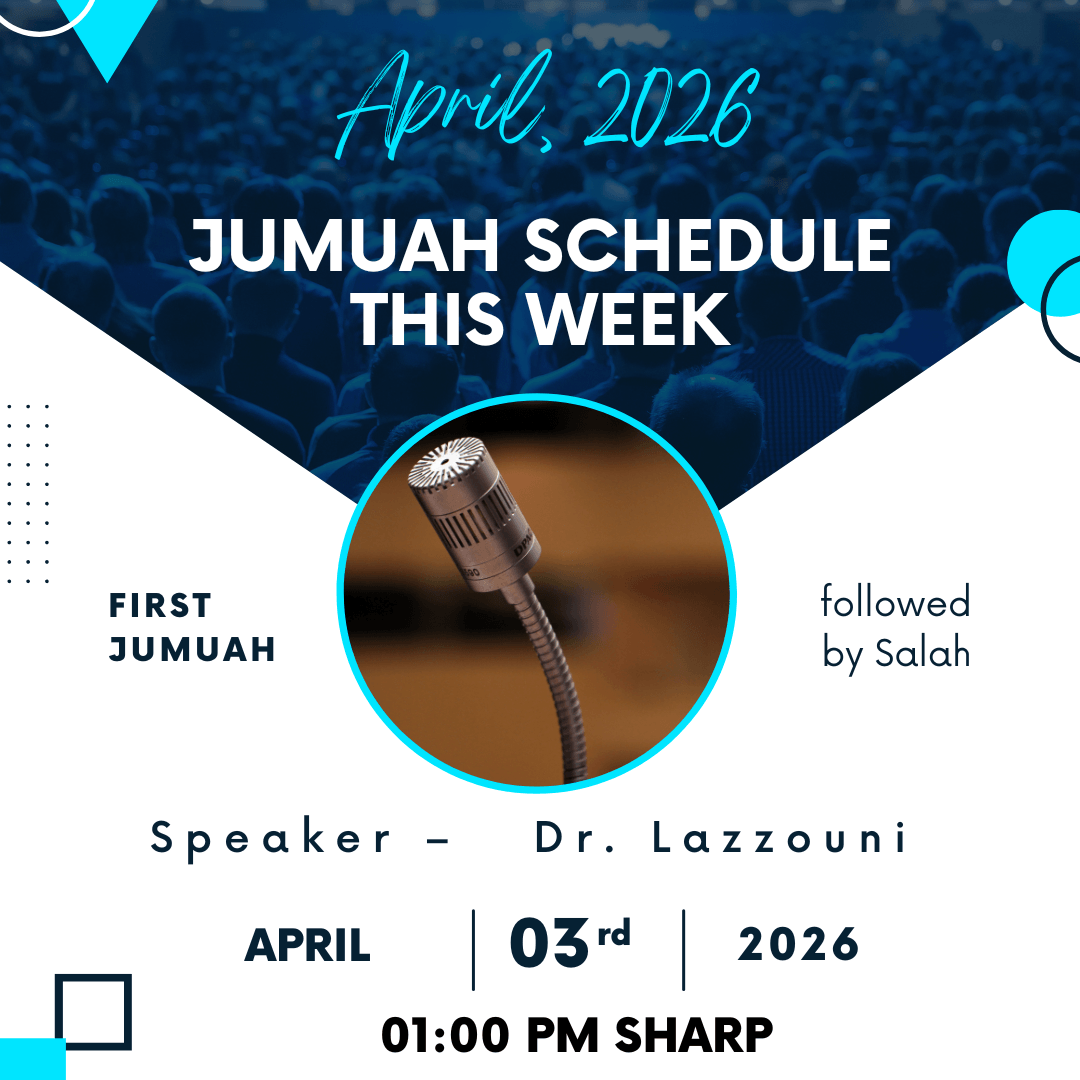 April, 2026

JUMUAH SCHEDULE THIS WEEK

FIRST JUMUAH

followed by Salah

Speaker – Dr. Lazzouni

APRIL | 03rd | 2026

01:00 PM SHARP